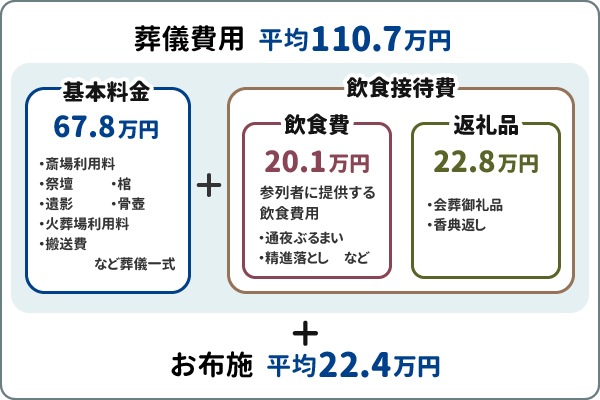 葬儀費用 平均110.7万円

基本料金
67.8万円
・斎場利用料
・祭壇 ・棺
・遺影 ・骨壺
・火葬場利用料
・搬送費
など葬儀一式

＋

飲食接待費

飲食費
20.1万円
参列者に提供する飲食費用
・通夜ぶるまい
・精進落とし など

返礼品
22.8万円
・会葬御礼品
・香典返し

＋

お布施 平均22.4万円